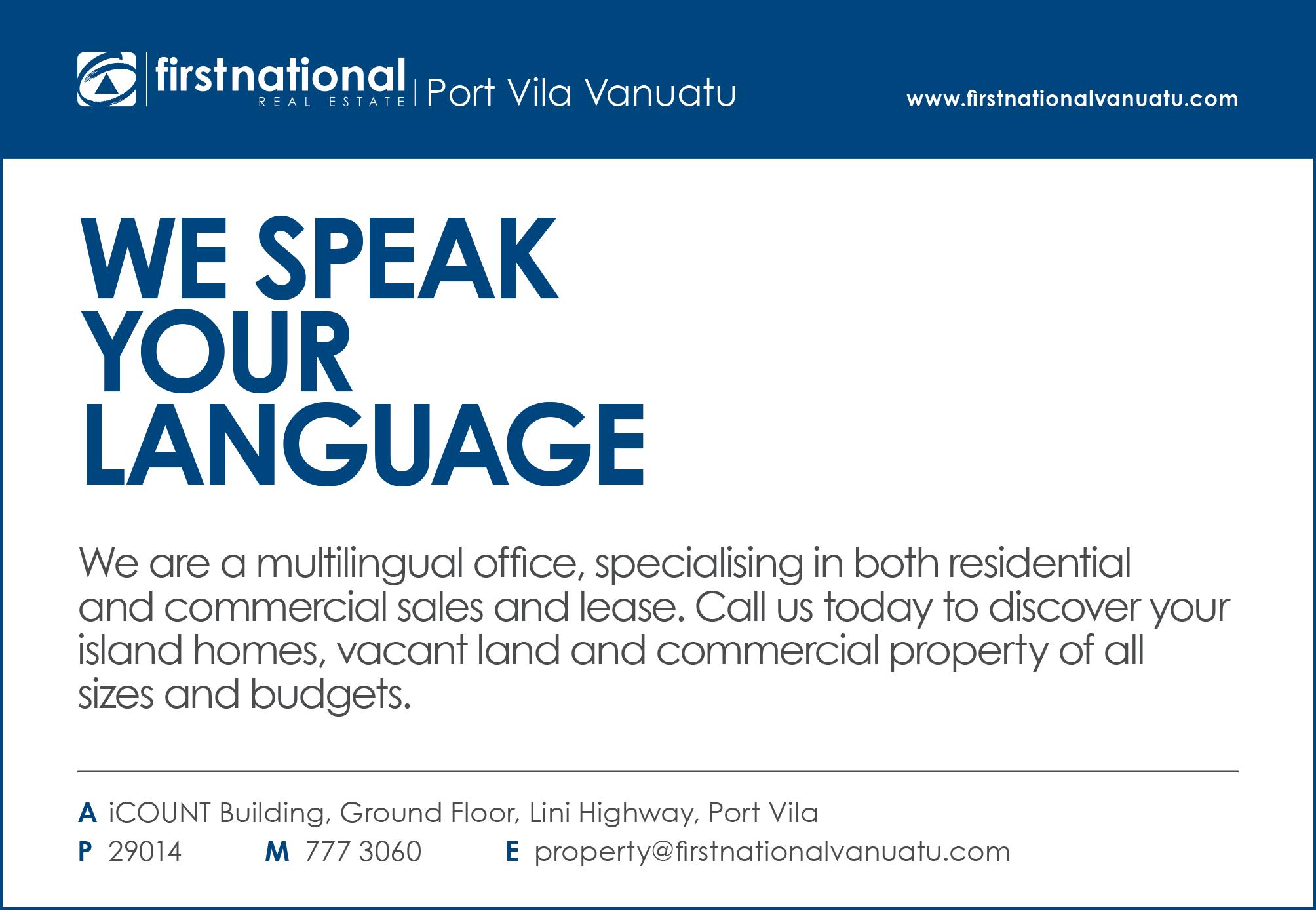 firstnational REAL ESTATE | Port Vila Vanuatu

www.firstnationalvanuatu.com

WE SPEAK YOUR LANGUAGE

We are a multilingual office, specialising in both residential and commercial sales and lease. Call us today to discover your island homes, vacant land and commercial property of all sizes and budgets.

A iCOUNT Building, Ground Floor, Lini Highway, Port Vila

P 29014 M 777 3060 E property@firstnationalvanuatu.com